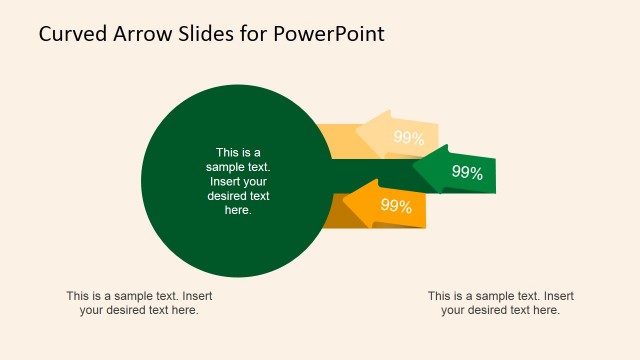 Curved Arrow Slides for PowerPoint

This is a sample text. Insert your desired text here.

99%

99%

99%

This is a sample text. Insert your desired text here.

This is a sample text. Insert your desired text here.